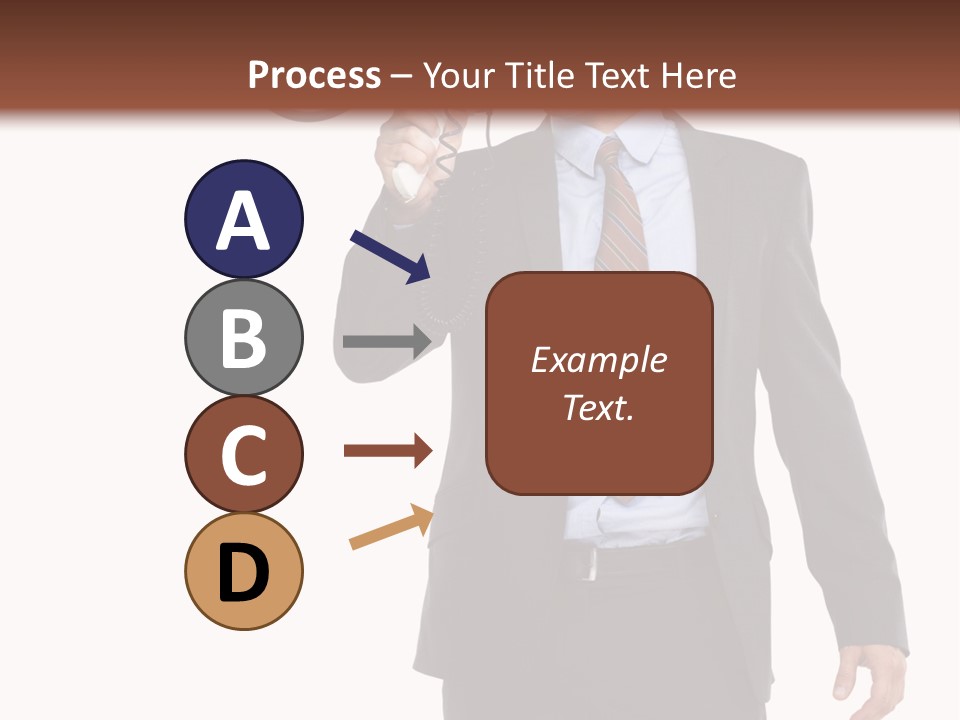 Process – Your Title Text Here

A

B

C

D

Example Text.